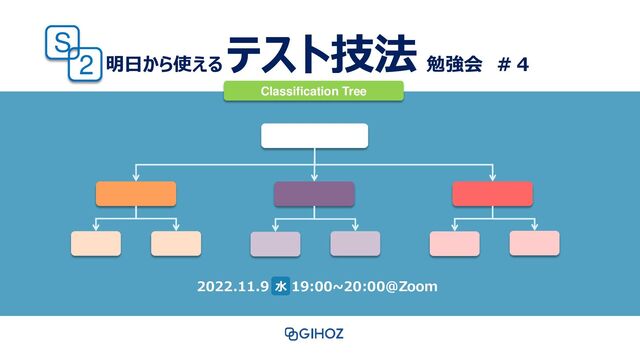 S 2 明日から使える テスト技法 勉強会 ＃4

Classification Tree

2022.11.9 水 19:00~20:00@Zoom

GIHOZ